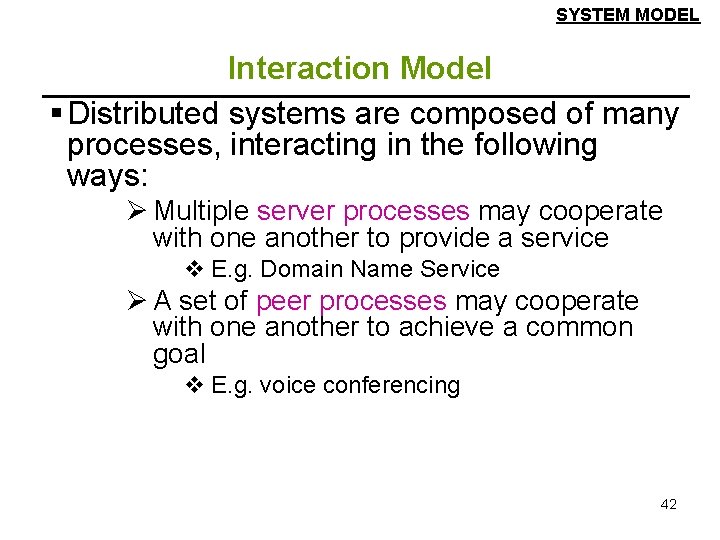 SYSTEM MODEL

Interaction Model

▪ Distributed systems are composed of many processes, interacting in the following ways:

➢ Multiple server processes may cooperate with one another to provide a service

❖ E.g. Domain Name Service

➢ A set of peer processes may cooperate with one another to achieve a common goal

❖ E.g. voice conferencing

42